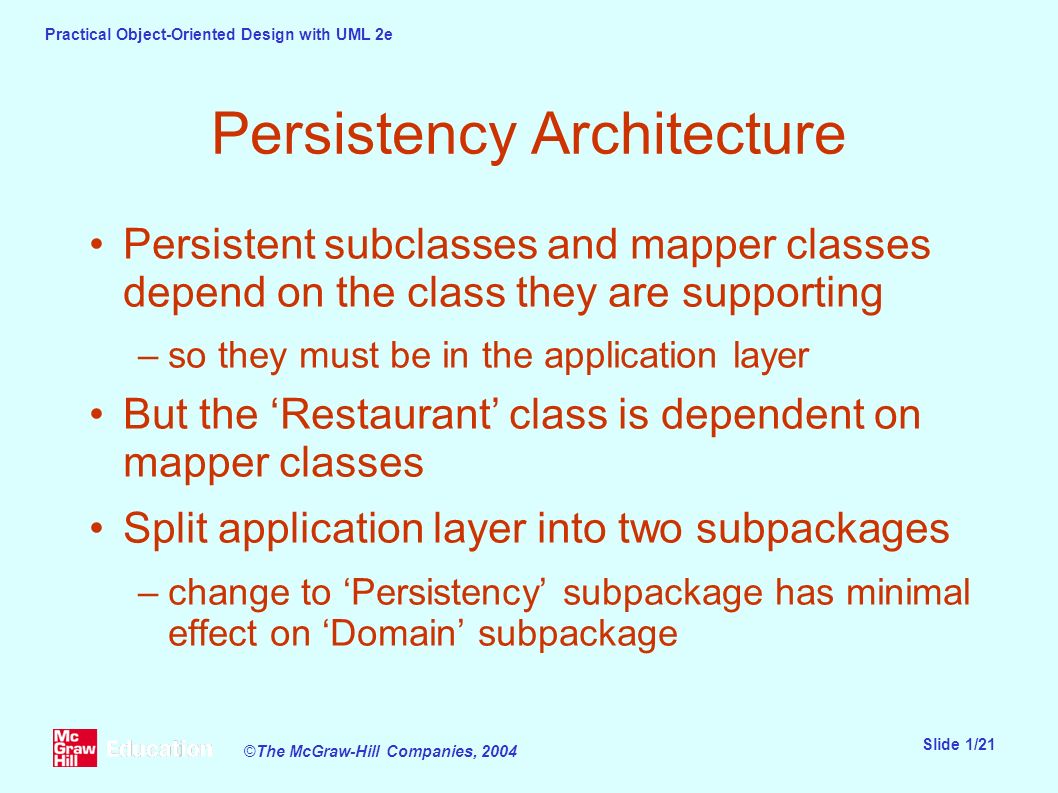 Practical Object-Oriented Design with UML 2e

Persistency Architecture

• Persistent subclasses and mapper classes depend on the class they are supporting

– so they must be in the application layer

• But the ‘Restaurant’ class is dependent on mapper classes

• Split application layer into two subpackages

– change to ‘Persistency’ subpackage has minimal effect on ‘Domain’ subpackage

Mc Graw Hill Education

©The McGraw-Hill Companies, 2004

Slide 1/21